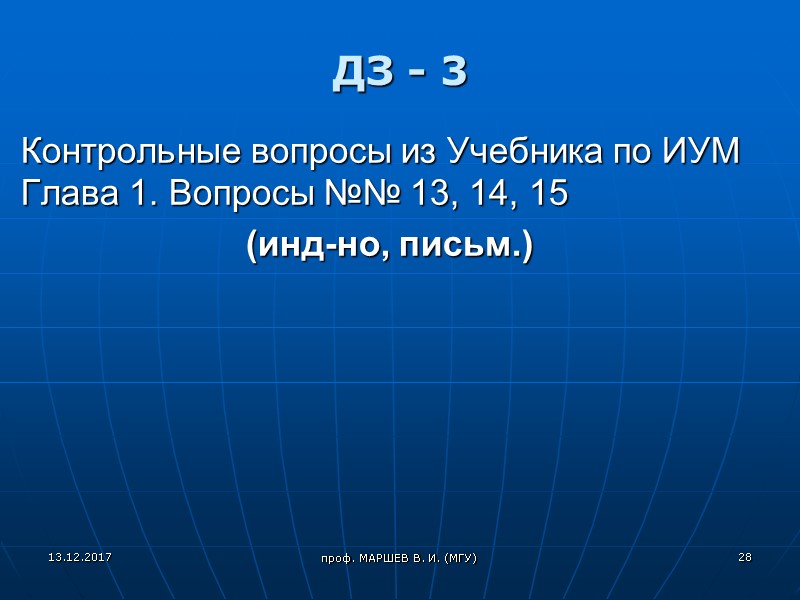 ДЗ - 3

Контрольные вопросы из Учебника по ИУМ
Глава 1. Вопросы №№ 13, 14, 15

(инд-но, письм.)

13.12.2017

проф. МАРШЕВ В. И. (МГУ)

28